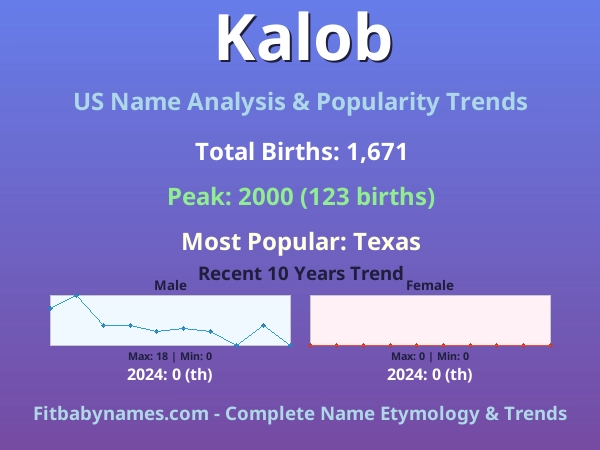 Kalob

US Name Analysis & Popularity Trends

Total Births: 1,671

Peak: 2000 (123 births)

Most Popular: Texas

Recent 10 Years Trend

Male

Max: 18 | Min: 0

2024: 0 (th)

Female

Max: 0 | Min: 0

2024: 0 (th)

Fitbabynames.com - Complete Name Etymology & Trends